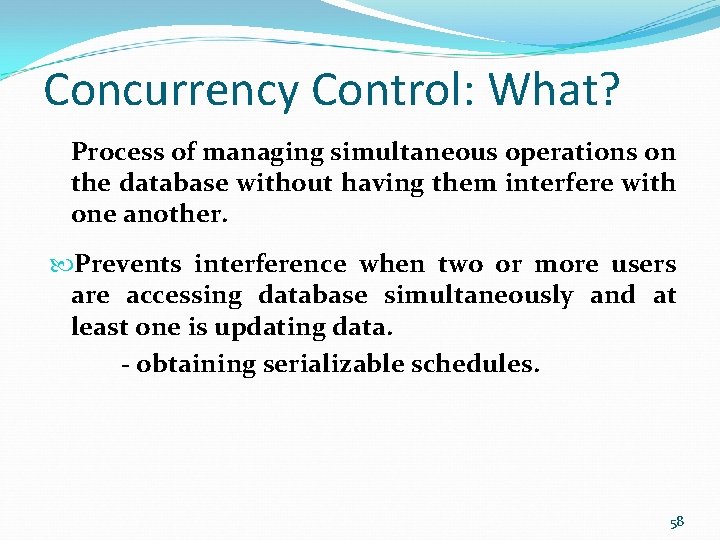 Concurrency Control: What?

Process of managing simultaneous operations on the database without having them interfere with one another.

Prevents interference when two or more users are accessing database simultaneously and at least one is updating data.

- obtaining serializable schedules.

58